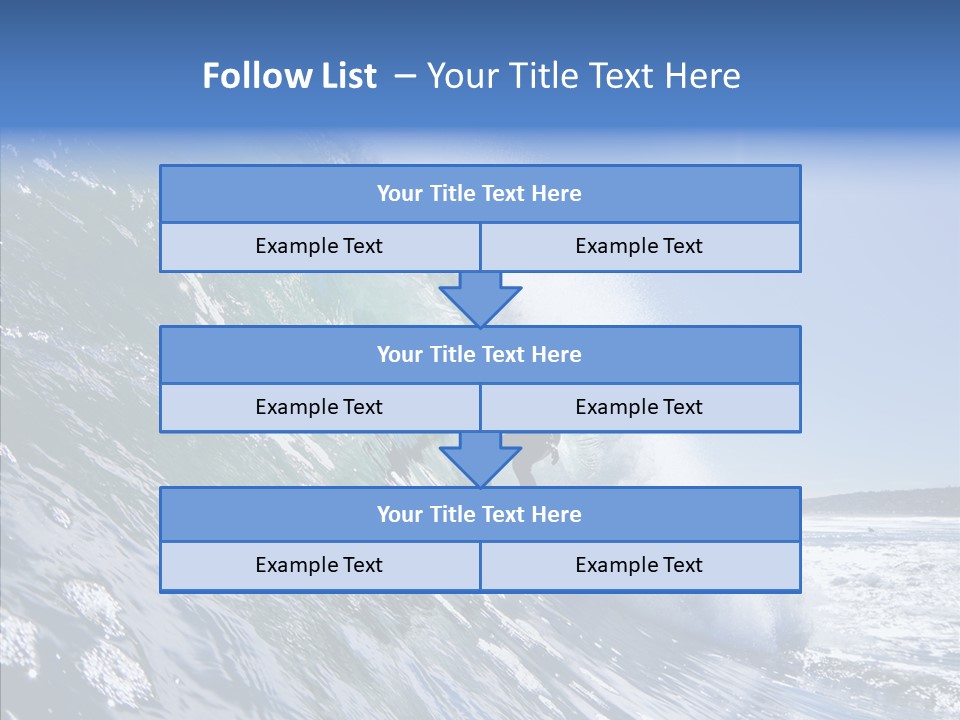 Follow List – Your Title Text Here

Your Title Text Here

Example Text

Example Text

Your Title Text Here

Example Text

Example Text

Your Title Text Here

Example Text

Example Text